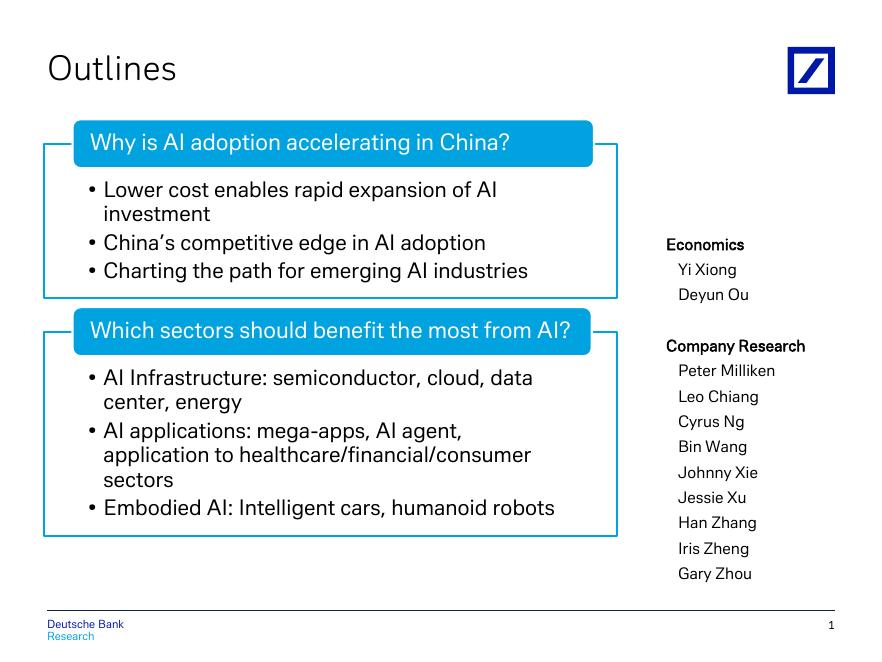 Outlines

Why is AI adoption accelerating in China?

• Lower cost enables rapid expansion of AI investment
• China's competitive edge in AI adoption
• Charting the path for emerging AI industries

Which sectors should benefit the most from AI?

• AI Infrastructure: semiconductor, cloud, data center, energy
• AI applications: mega-apps, AI agent, application to healthcare/financial/consumer sectors
• Embodied AI: Intelligent cars, humanoid robots

Economics
Yi Xiong
Deyun Ou

Company Research
Peter Milliken
Leo Chiang
Cyrus Ng
Bin Wang
Johnny Xie
Jessie Xu
Han Zhang
Iris Zheng
Gary Zhou

Deutsche Bank
Research

1